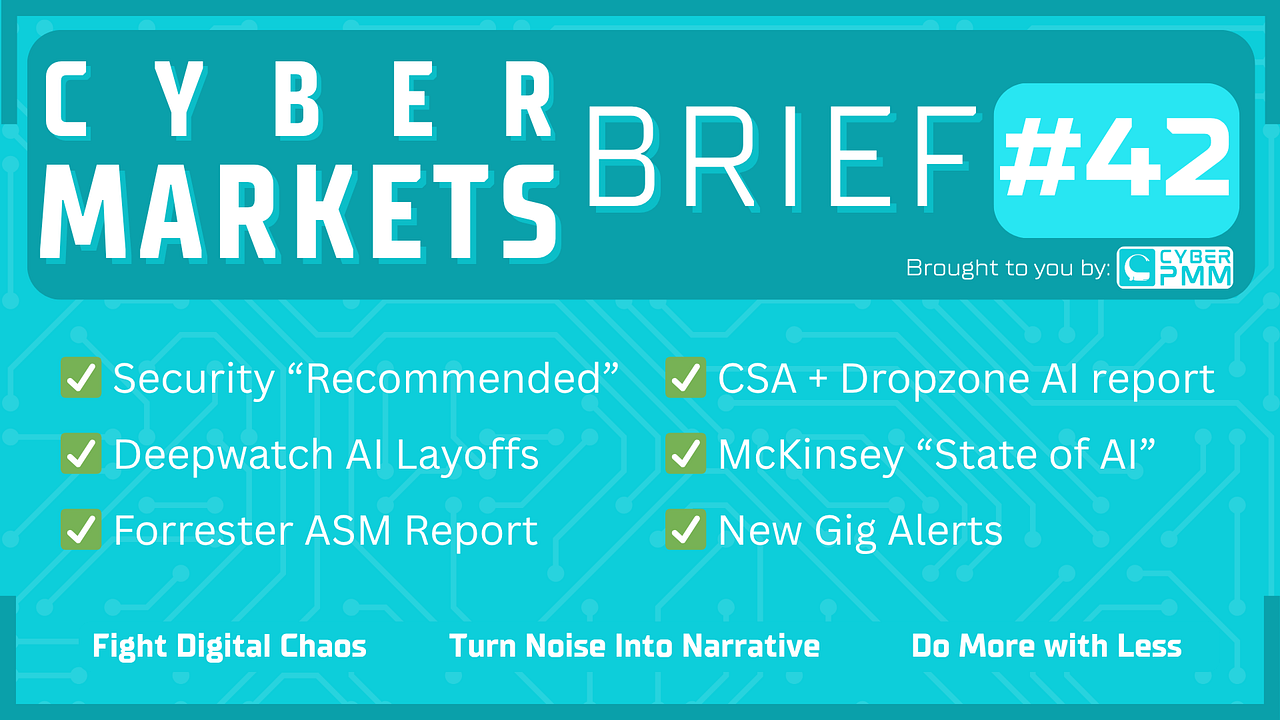 CYBER MARKETS BRIEF #42

Brought to you by: CYBER PMM

✅ Security "Recommended"
✅ Deepwatch AI Layoffs
✅ Forrester ASM Report

✅ CSA + Dropzone AI report
✅ McKinsey "State of AI"
✅ New Gig Alerts

Fight Digital Chaos
Turn Noise Into Narrative
Do More with Less